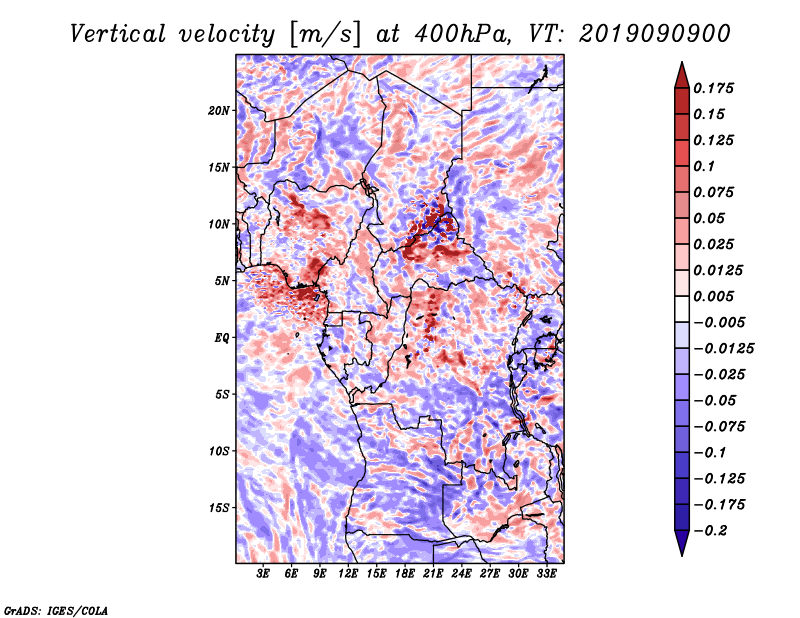 Vertical velocity [m/s] at 400hPa, VT: 2019090900

20N
15N
10N
5N
EQ
5S
10S
15S

3E 6E 9E 12E 15E 18E 21E 24E 27E 30E 33E

0.175
0.15
0.125
0.1
0.075
0.05
0.025
0.0125
0.005
−0.005
−0.0125
−0.025
−0.05
−0.075
−0.1
−0.125
−0.175
−0.2

GrADS: IGES/COLA